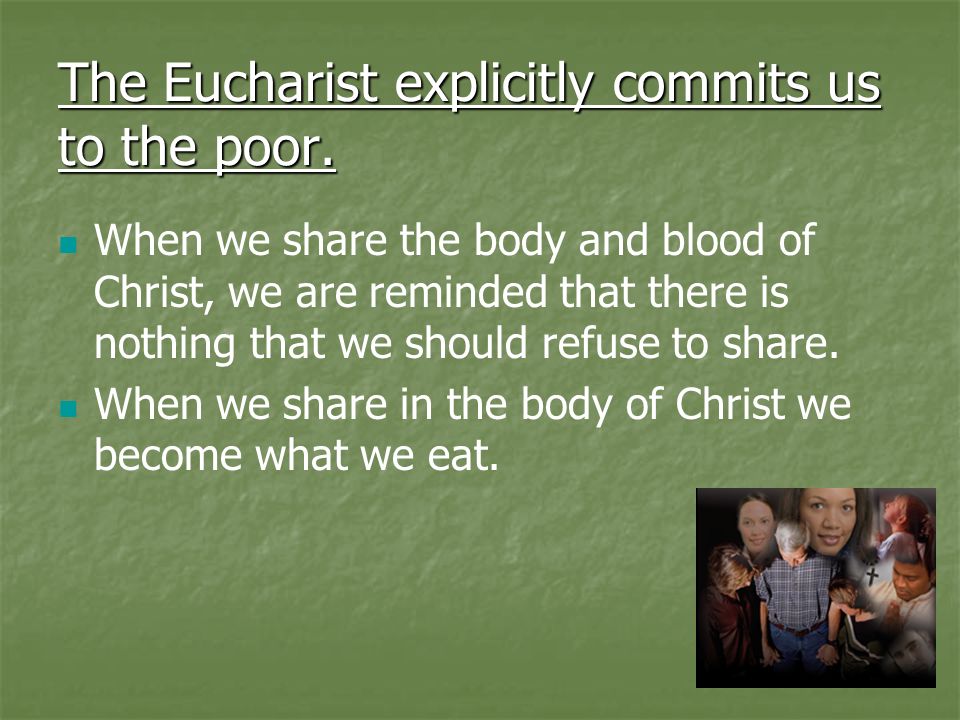 The Eucharist explicitly commits us to the poor.

When we share the body and blood of Christ, we are reminded that there is nothing that we should refuse to share.

When we share in the body of Christ we become what we eat.